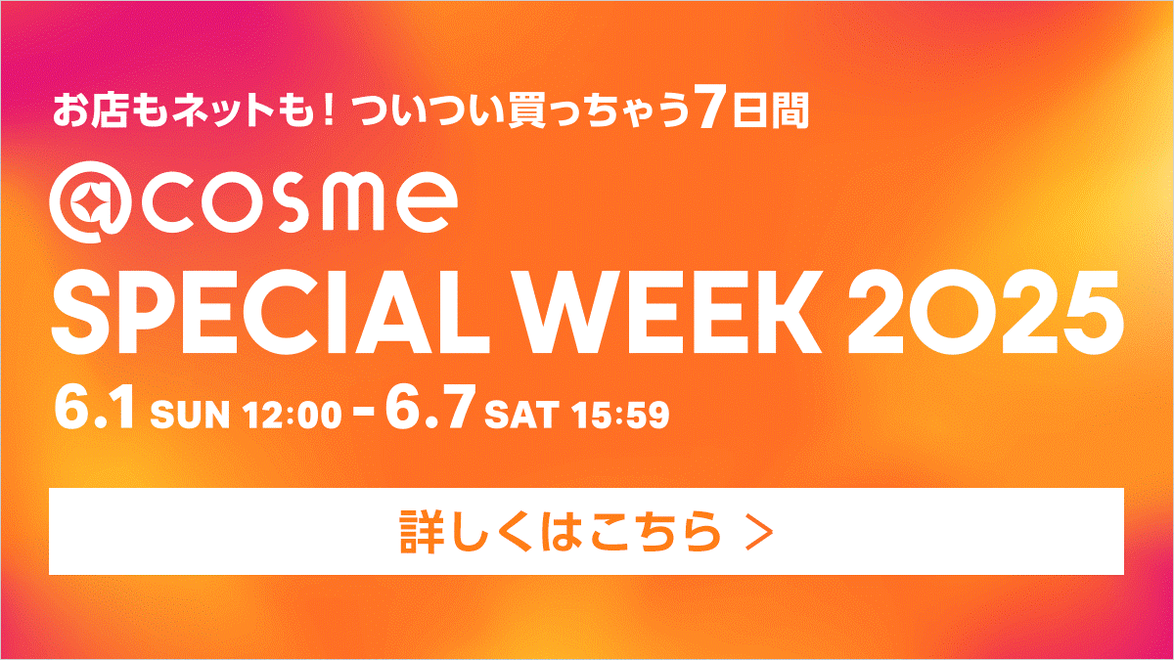 お店もネットも！ついつい買っちゃう7日間

@cosme
SPECIAL WEEK 2025

6.1 SUN 12:00 - 6.7 SAT 15:59

詳しくはこちら >